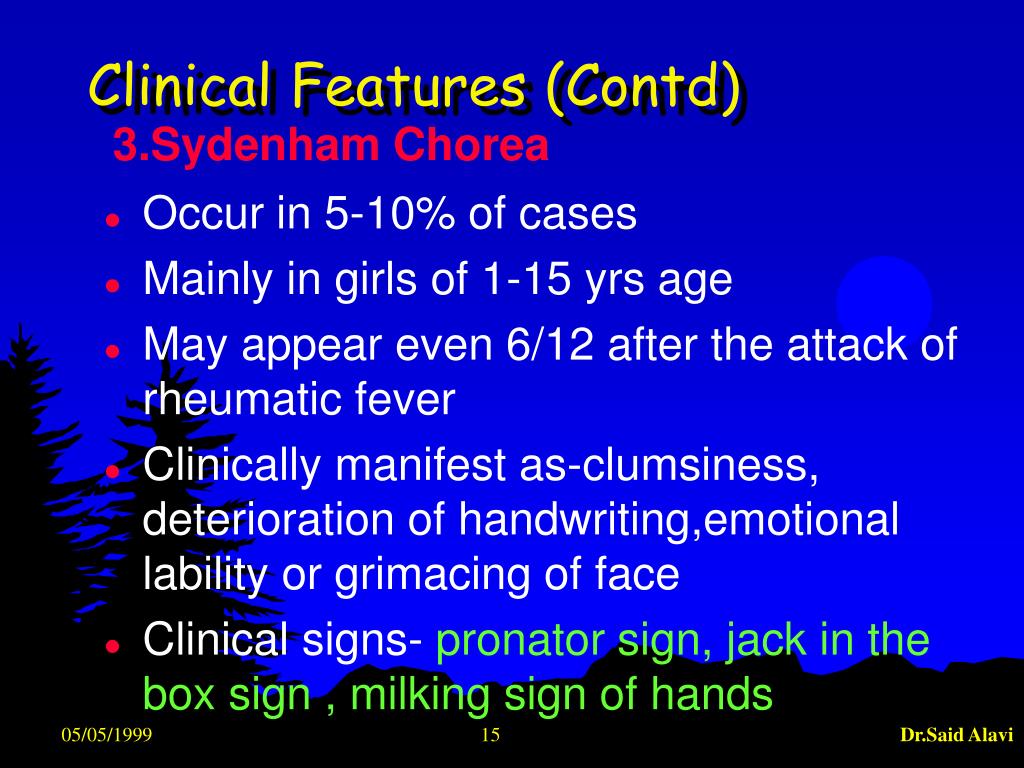 Clinical Features (Contd)

3.Sydenham Chorea

- Occur in 5-10% of cases
- Mainly in girls of 1-15 yrs age
- May appear even 6/12 after the attack of rheumatic fever
- Clinically manifest as-clumsiness, deterioration of handwriting,emotional lability or grimacing of face
- Clinical signs- pronator sign, jack in the box sign , milking sign of hands

05/05/1999 15 Dr.Said Alavi